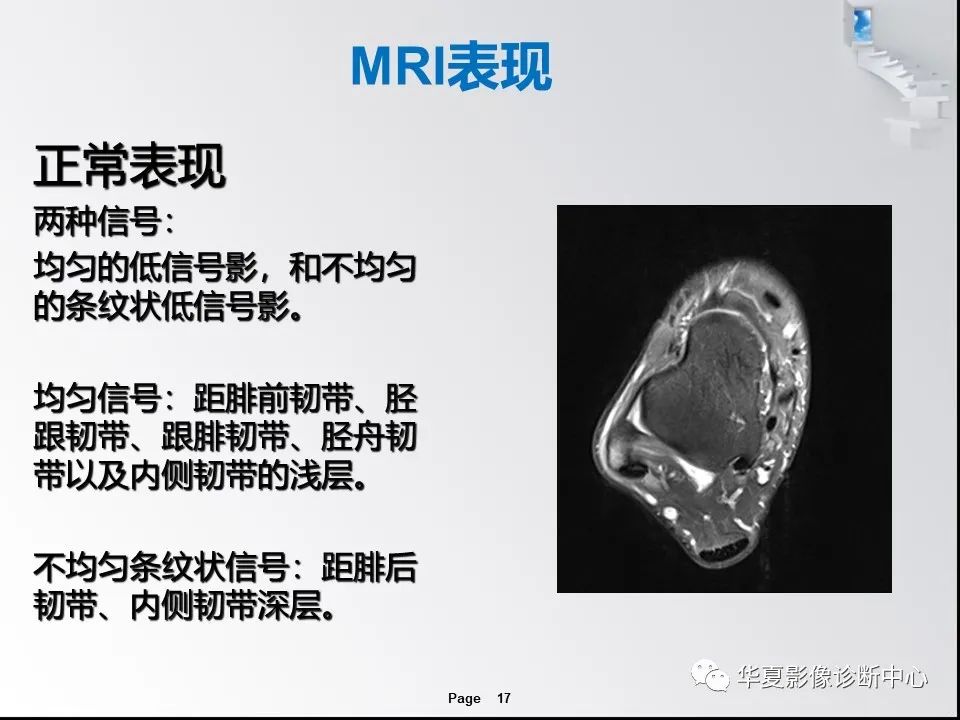 MRI表现

正常表现

两种信号:

均匀的低信号影，和不均匀的条纹状低信号影。

均匀信号：距腓前韧带、胫跟韧带、跟腓韧带、胫舟韧带以及内侧韧带的浅层。

不均匀条纹状信号：距腓后韧带、内侧韧带深层。

华夏影像诊断中心

Page 17